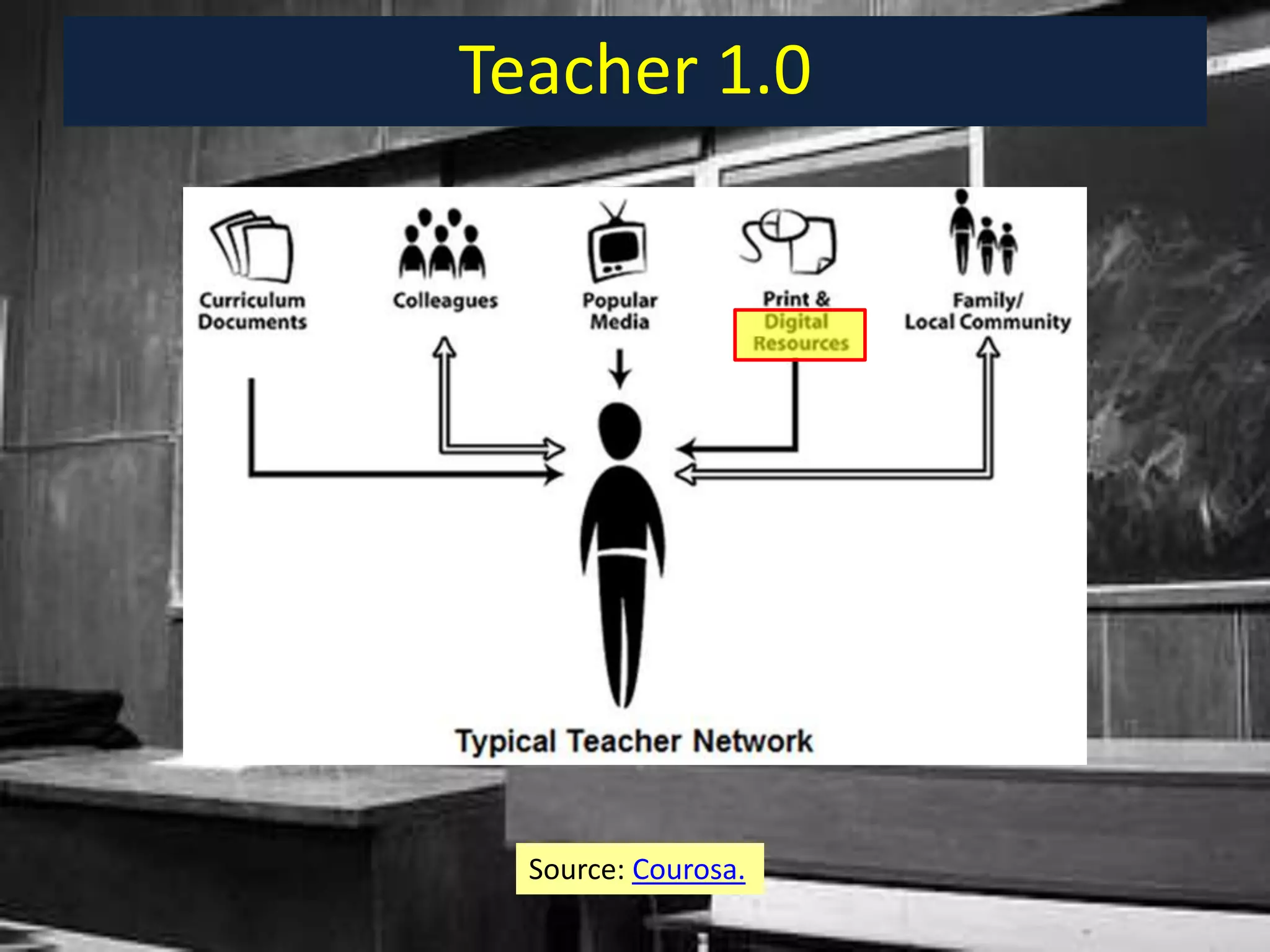 Teacher 1.0

Curriculum Documents

Colleagues

Popular Media

Print & Digital Resources

Family/ Local Community

Typical Teacher Network

Source: Courosa.